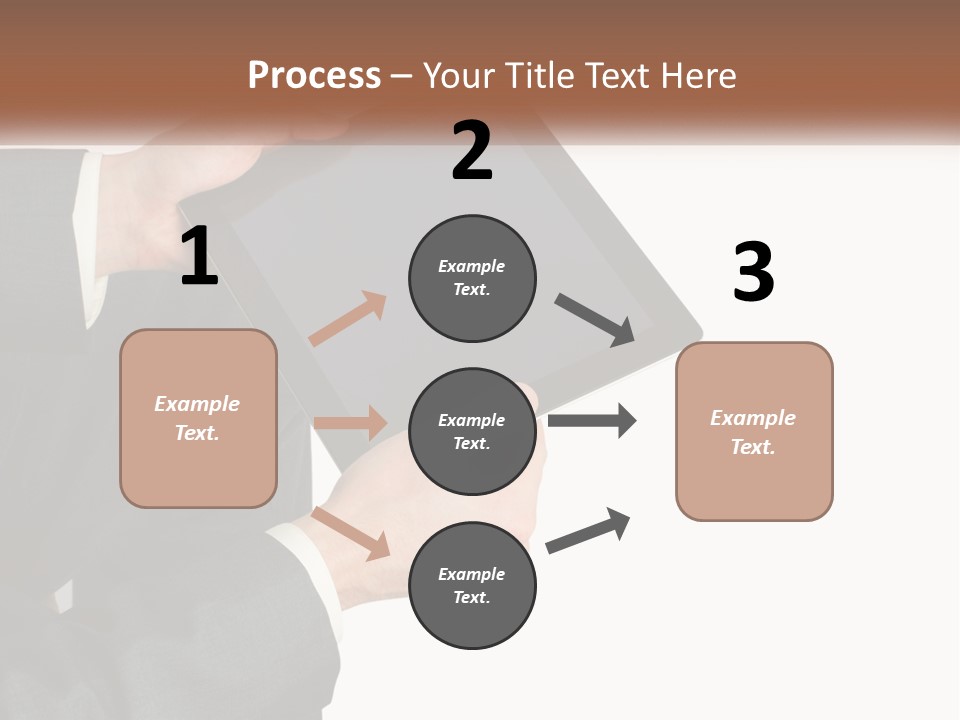 Process – Your Title Text Here

1

Example Text.

2

Example Text.

Example Text.

Example Text.

3

Example Text.